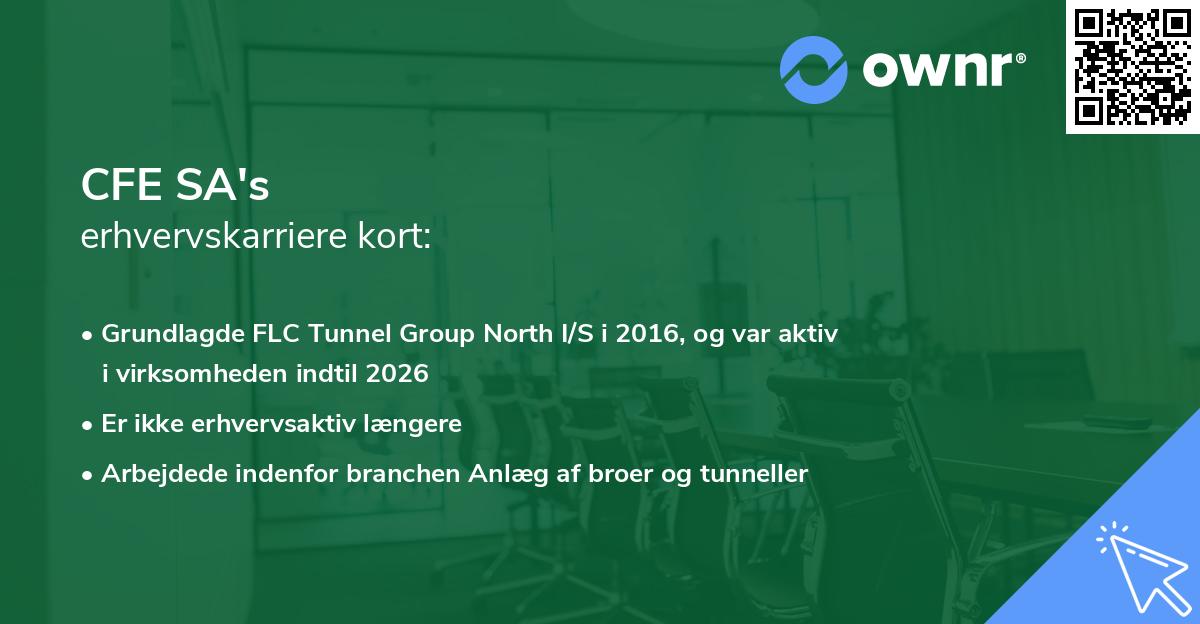 ownr®

CFE SA's
erhvervskarriere kort:

• Grundlagde FLC Tunnel Group North I/S i 2016, og var aktiv i virksomheden indtil 2026
• Er ikke erhvervsaktiv længere
• Arbejdede indenfor branchen Anlæg af broer og tunneller